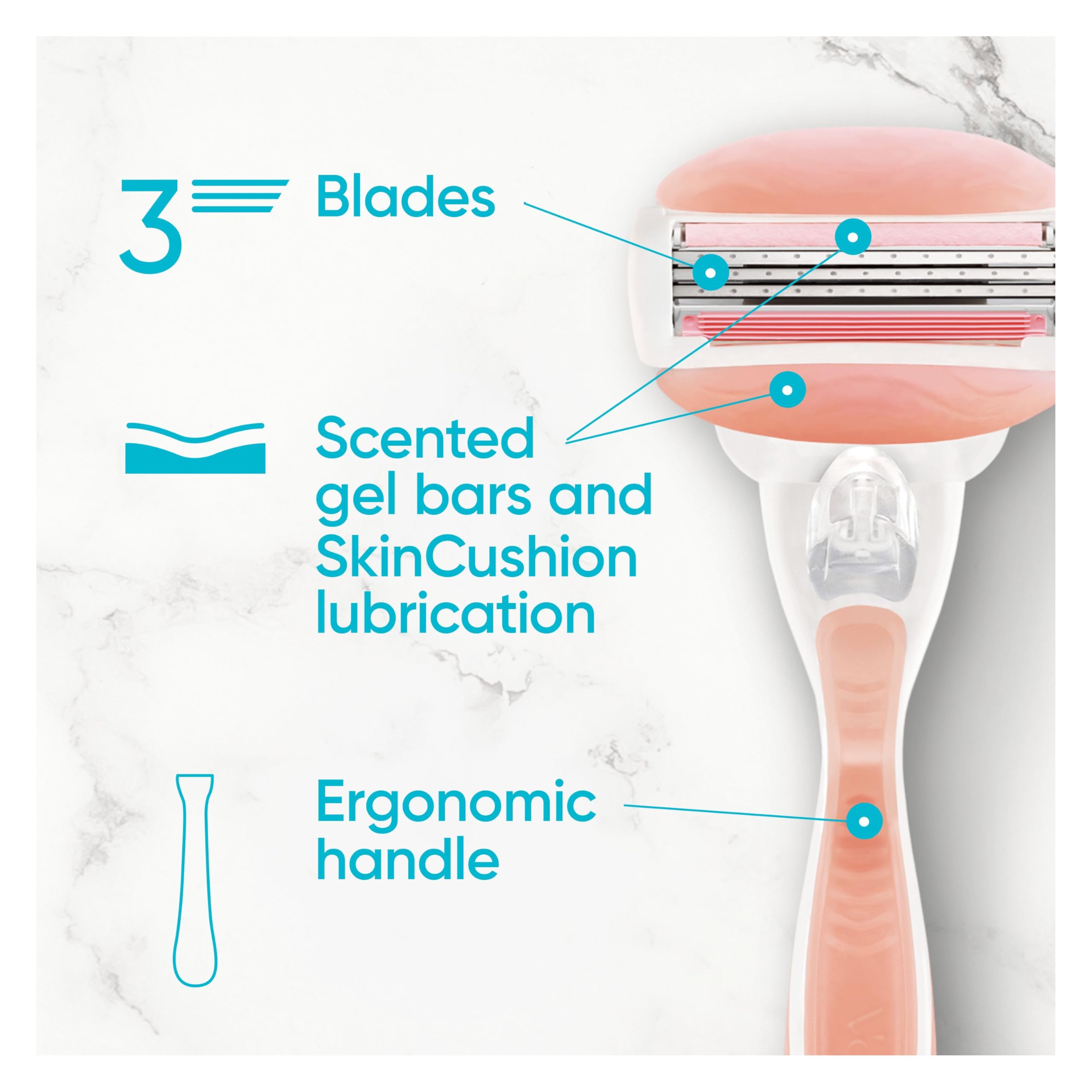 3 Blades

Scented gel bars and SkinCushion lubrication

Ergonomic handle